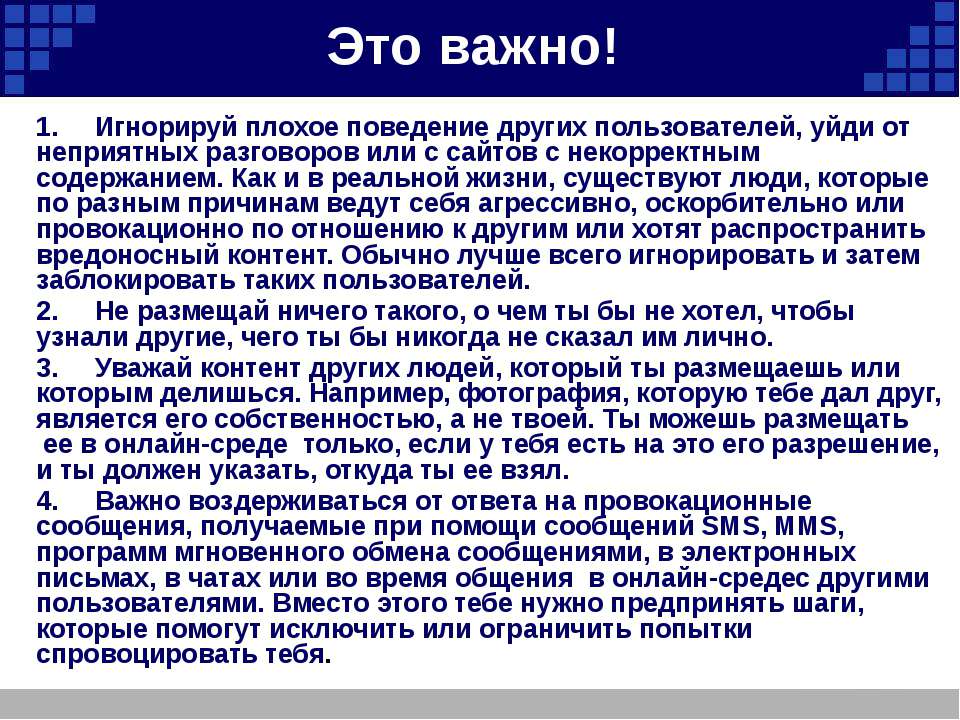 Это важно!

1. Игнорируй плохое поведение других пользователей, уйди от неприятных разговоров или с сайтов с некорректным содержанием. Как и в реальной жизни, существуют люди, которые по разным причинам ведут себя агрессивно, оскорбительно или провокационно по отношению к другим или хотят распространить вредоносный контент. Обычно лучше всего игнорировать и затем заблокировать таких пользователей.

2. Не размещай ничего такого, о чем ты бы не хотел, чтобы узнали другие, чего ты бы никогда не сказал им лично.

3. Уважай контент других людей, который ты размещаешь или которым делишься. Например, фотография, которую тебе дал друг, является его собственностью, а не твоей. Ты можешь размещать ее в онлайн-среде только, если у тебя есть на это его разрешение, и ты должен указать, откуда ты ее взял.

4. Важно воздерживаться от ответа на провокационные сообщения, получаемые при помощи сообщений SMS, MMS, программ мгновенного обмена сообщениями, в электронных письмах, в чатах или во время общения в онлайн-средес другими пользователями. Вместо этого тебе нужно предпринять шаги, которые помогут исключить или ограничить попытки спровоцировать тебя.